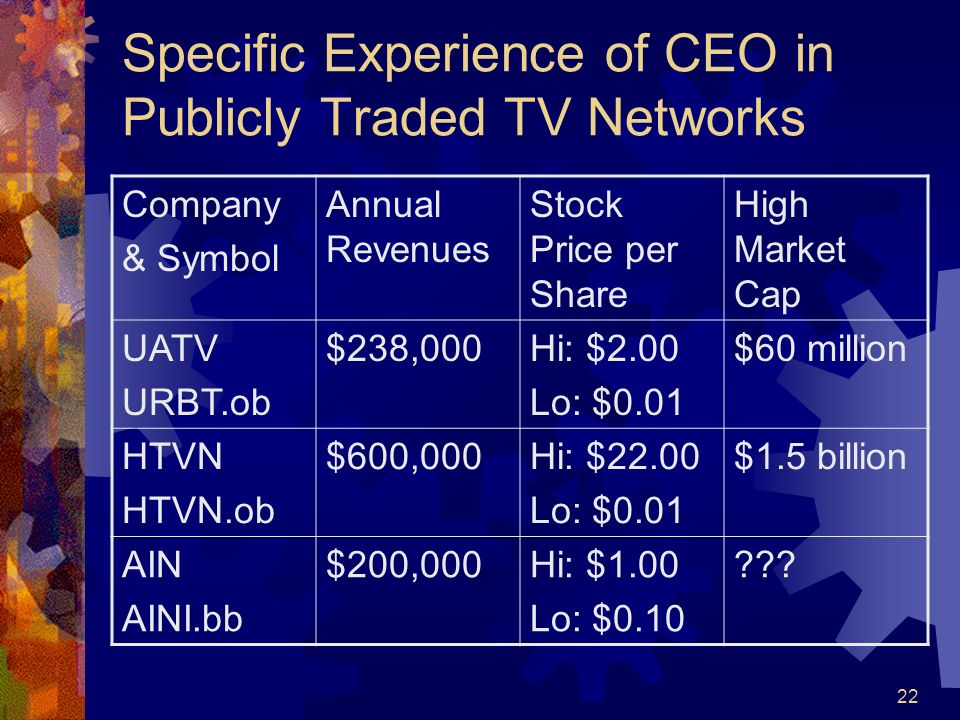 Specific Experience of CEO in Publicly Traded TV Networks

| Company & Symbol | Annual Revenues | Stock Price per Share | High Market Cap |
|---|---|---|---|
| UATV URBT.ob | \$238,000 | Hi: \$2.00 Lo: \$0.01 | \$60 million |
| HTVN HTVN.ob | \$600,000 | Hi: \$22.00 Lo: \$0.01 | \$1.5 billion |
| AIN AINI.bb | \$200,000 | Hi: \$1.00 Lo: \$0.10 | ??? |

22